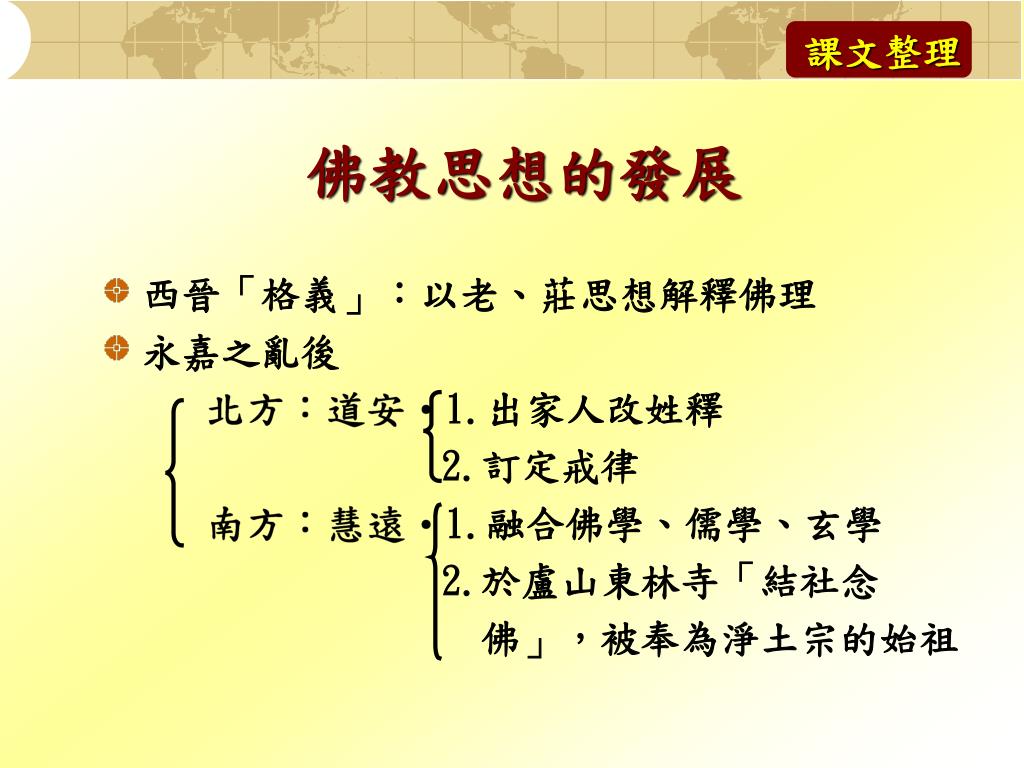 課文整理

佛教思想的發展

西晉「格義」：以老、莊思想解釋佛理

永嘉之亂後

北方：道安
1.出家人改姓釋
2.訂定戒律

南方：慧遠
1.融合佛學、儒學、玄學
2.於廬山東林寺「結社念佛」，被奉為淨土宗的始祖